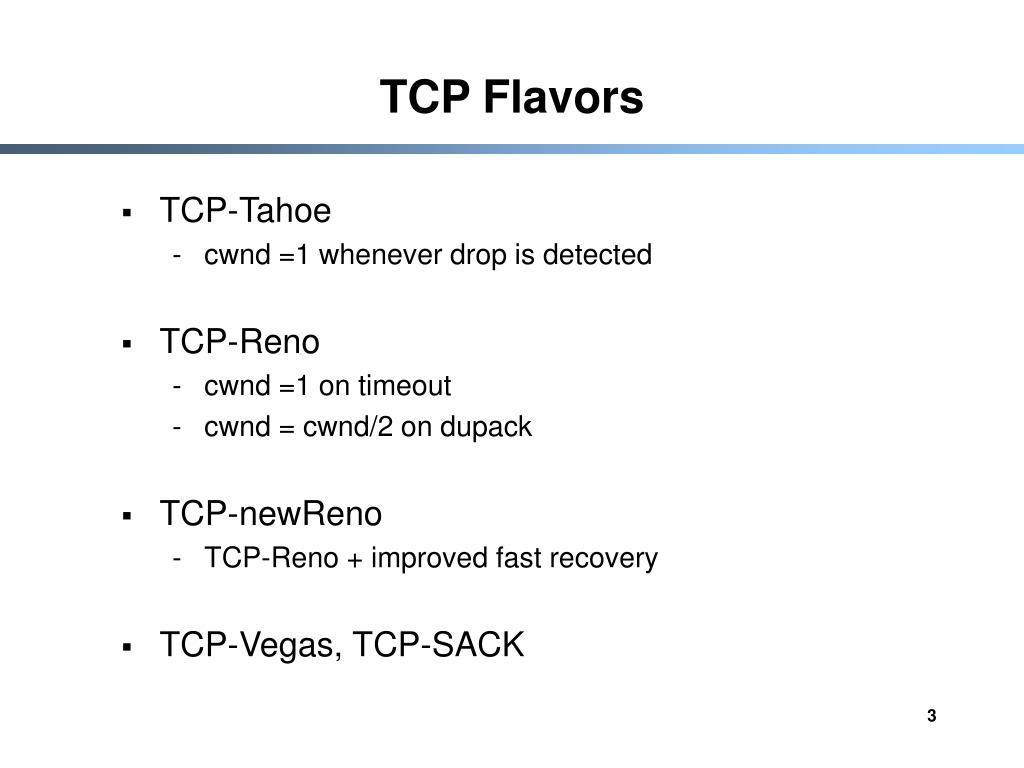 TCP Flavors

▪ TCP-Tahoe
- cwnd =1 whenever drop is detected

▪ TCP-Reno
- cwnd =1 on timeout
- cwnd = cwnd/2 on dupack

▪ TCP-newReno
- TCP-Reno + improved fast recovery

▪ TCP-Vegas, TCP-SACK

3